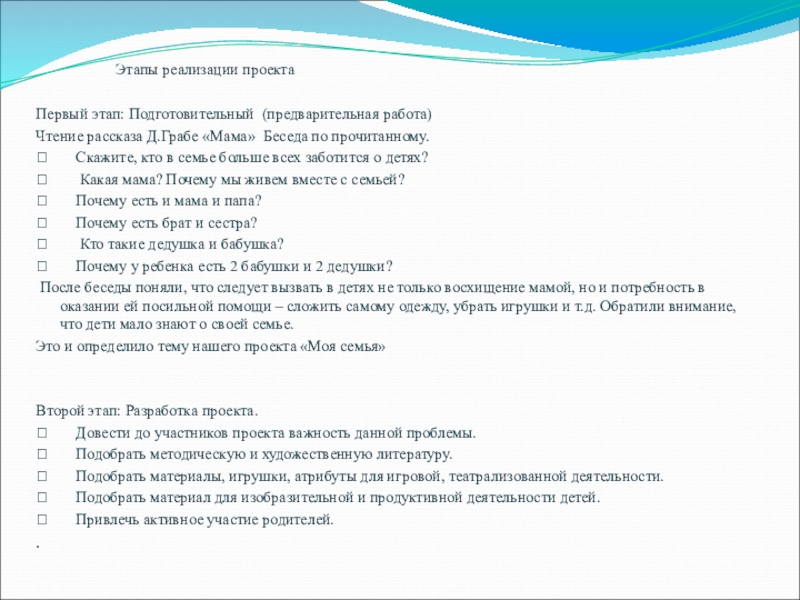 Этапы реализации проекта

Первый этап: Подготовительный (предварительная работа)

Чтение рассказа Д.Грабе «Мама» Беседа по прочитанному.

□ Скажите, кто в семье больше всех заботится о детях?

□ Какая мама? Почему мы живем вместе с семьей?

□ Почему есть и мама и папа?

□ Почему есть брат и сестра?

□ Кто такие дедушка и бабушка?

□ Почему у ребенка есть 2 бабушки и 2 дедушки?

После беседы поняли, что следует вызвать в детях не только восхищение мамой, но и потребность в оказании ей посильной помощи – сложить самому одежду, убрать игрушки и т.д. Обратили внимание, что дети мало знают о своей семье.

Это и определило тему нашего проекта «Моя семья»

Второй этап: Разработка проекта.

□ Довести до участников проекта важность данной проблемы.

□ Подобрать методическую и художественную литературу.

□ Подобрать материалы, игрушки, атрибуты для игровой, театрализованной деятельности.

□ Подобрать материал для изобразительной и продуктивной деятельности детей.

□ Привлечь активное участие родителей.

.